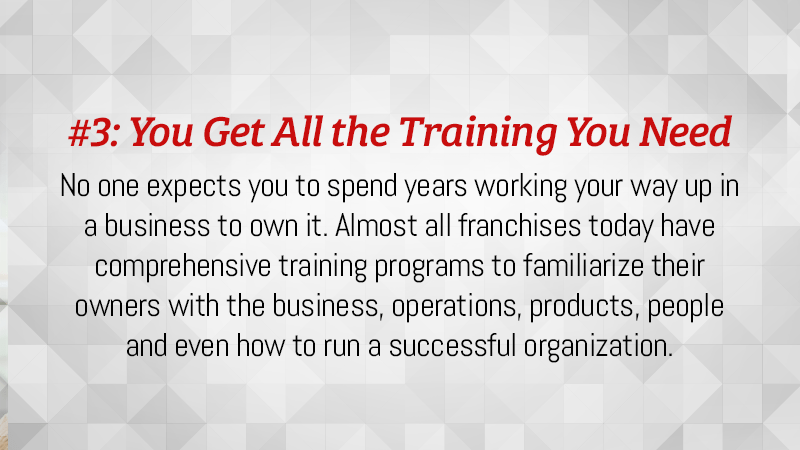 #3: You Get All the Training You Need

No one expects you to spend years working your way up in a business to own it. Almost all franchises today have comprehensive training programs to familiarize their owners with the business, operations, products, people and even how to run a successful organization.